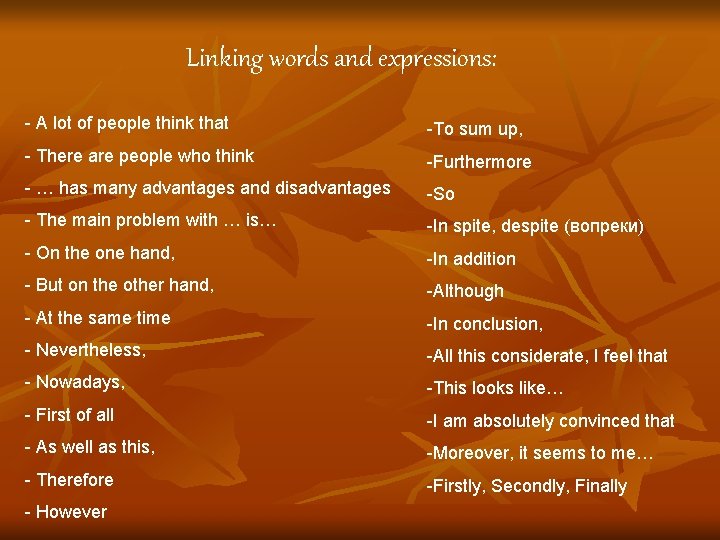 Linking words and expressions:

- A lot of people think that
- There are people who think
- … has many advantages and disadvantages
- The main problem with … is…
- On the one hand,
- But on the other hand,
- At the same time
- Nevertheless,
- Nowadays,
- First of all
- As well as this,
- Therefore
- However

-To sum up,
-Furthermore
-So
-In spite, despite (вопреки)
-In addition
-Although
-In conclusion,
-All this considerate, I feel that
-This looks like…
-I am absolutely convinced that
-Moreover, it seems to me…
-Firstly, Secondly, Finally